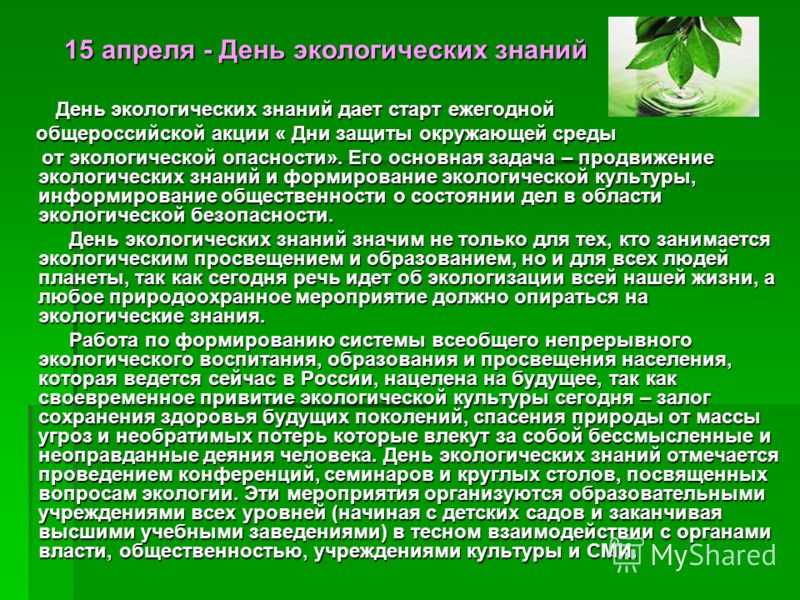 15 апреля - День экологических знаний

День экологических знаний дает старт ежегодной общероссийской акции « Дни защиты окружающей среды от экологической опасности». Его основная задача – продвижение экологических знаний и формирование экологической культуры, информирование общественности о состоянии дел в области экологической безопасности.

День экологических знаний значим не только для тех, кто занимается экологическим просвещением и образованием, но и для всех людей планеты, так как сегодня речь идет об экологизации всей нашей жизни, а любое природоохранное мероприятие должно опираться на экологические знания.

Работа по формированию системы всеобщего непрерывного экологического воспитания, образования и просвещения населения, которая ведется сейчас в России, нацелена на будущее, так как своевременное привитие экологической культуры сегодня – залог сохранения здоровья будущих поколений, спасения природы от массы угроз и необратимых потерь которые влекут за собой бессмысленные и неоправданные деяния человека. День экологических знаний отмечается проведением конференций, семинаров и круглых столов, посвященных вопросам экологии. Эти мероприятия организуются образовательными учреждениями всех уровней (начиная с детских садов и заканчивая высшими учебными заведениями) в тесном взаимодействии с органами власти, общественностью, учреждениями культуры и СМИ.

MyShared